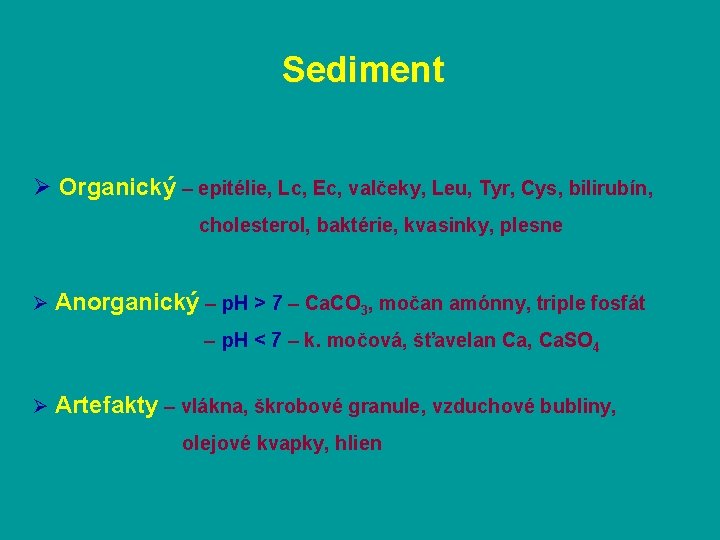 Sediment

➢ Organický – epitélie, Lc, Ec, valčeky, Leu, Tyr, Cys, bilirubín, cholesterol, baktérie, kvasinky, plesne

➢ Anorganický – pH > 7 – $CaCO_3$, močan amónny, triple fosfát
– pH < 7 – k. močová, šťavelan Ca, $CaSO_4$

➢ Artefakty – vlákna, škrobové granule, vzduchové bubliny, olejové kvapky, hlien